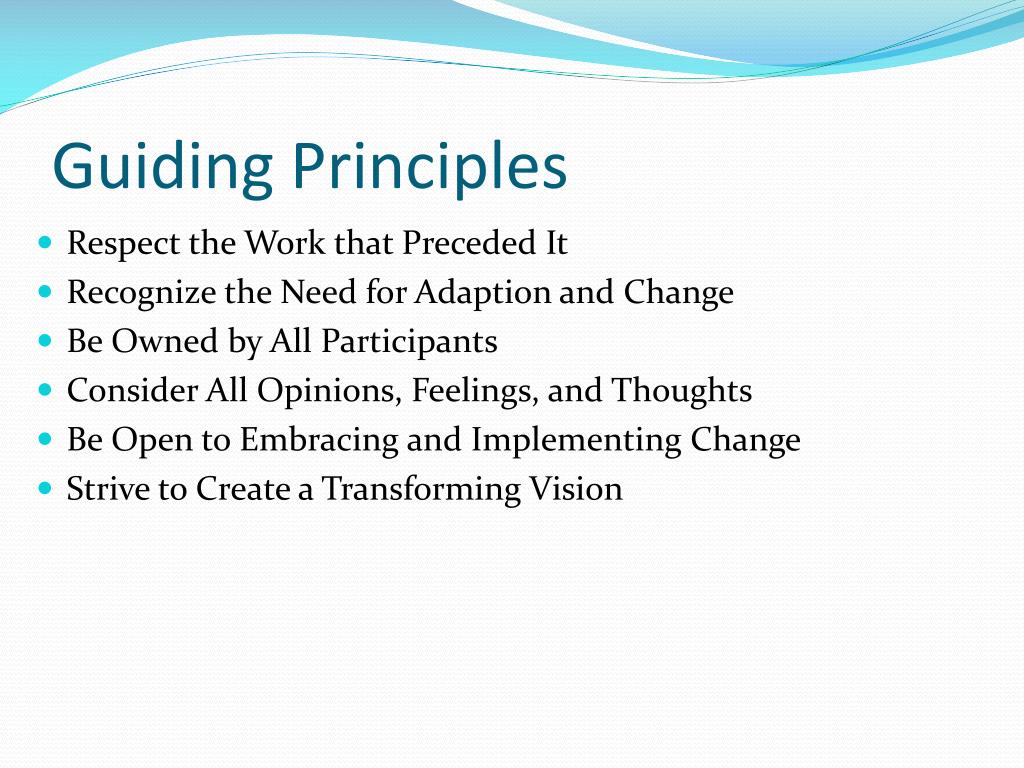 Guiding Principles

- Respect the Work that Preceded It
- Recognize the Need for Adaption and Change
- Be Owned by All Participants
- Consider All Opinions, Feelings, and Thoughts
- Be Open to Embracing and Implementing Change
- Strive to Create a Transforming Vision